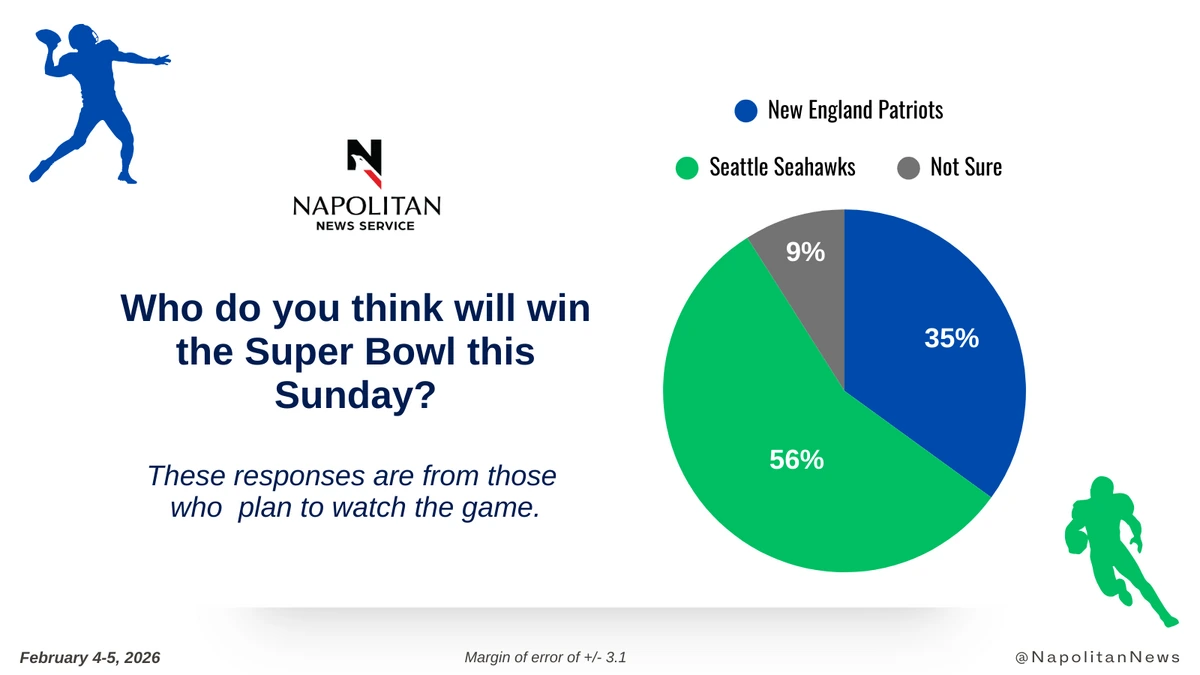 N
NAPOLITAN
NEWS SERVICE

Who do you think will win the Super Bowl this Sunday?

These responses are from those who plan to watch the game.

New England Patriots

Seattle Seahawks

Not Sure

9%

35%

56%

February 4-5, 2026

Margin of error of +/- 3.1

@NapolitanNews